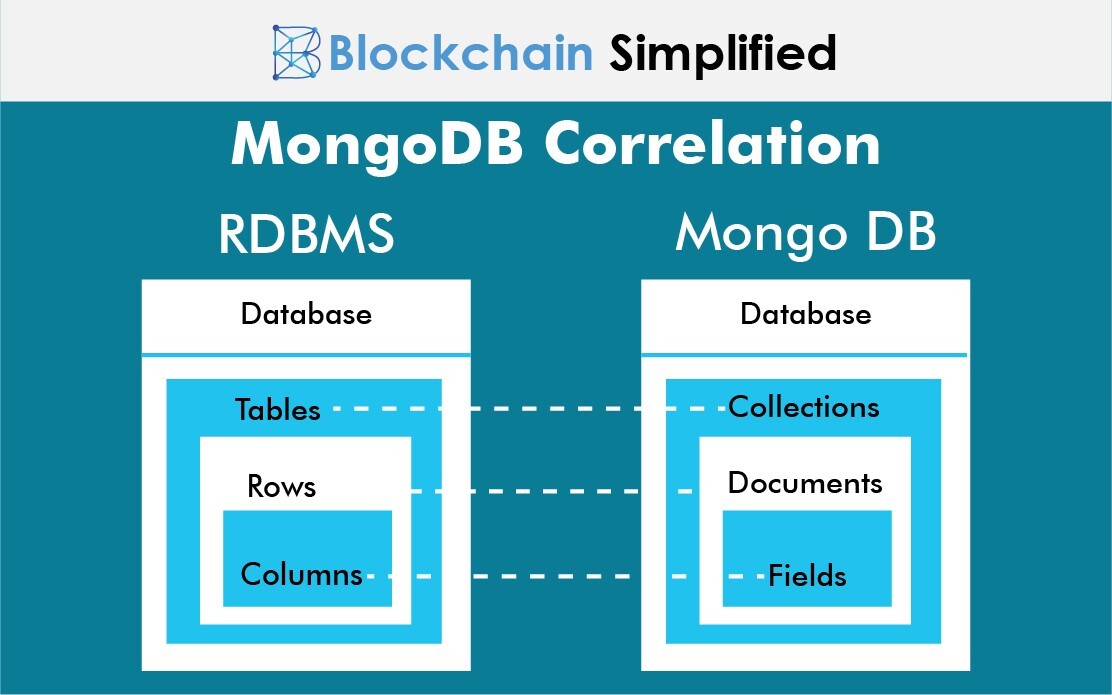 Blockchain Simplified

MongoDB Correlation

RDBMS

Database

Tables

Rows

Columns

Mongo DB

Database

Collections

Documents

Fields